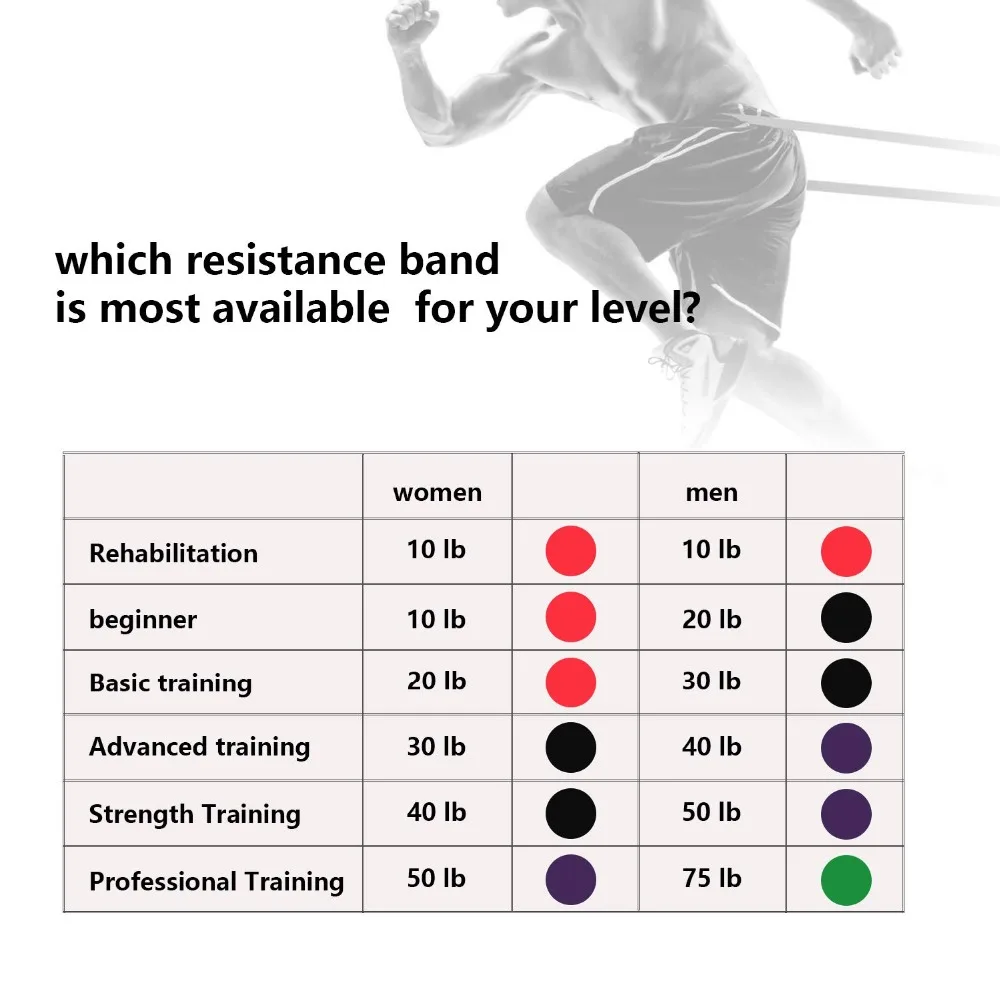 which resistance band
is most available  for your level?

| | women | | men | |
|---|---|---|---|---|
| Rehabilitation | 10 lb | | 10 lb | |
| beginner | 10 lb | | 20 lb | |
| Basic training | 20 lb | | 30 lb | |
| Advanced training | 30 lb | | 40 lb | |
| Strength Training | 40 lb | | 50 lb | |
| Professional Training | 50 lb | | 75 lb | |